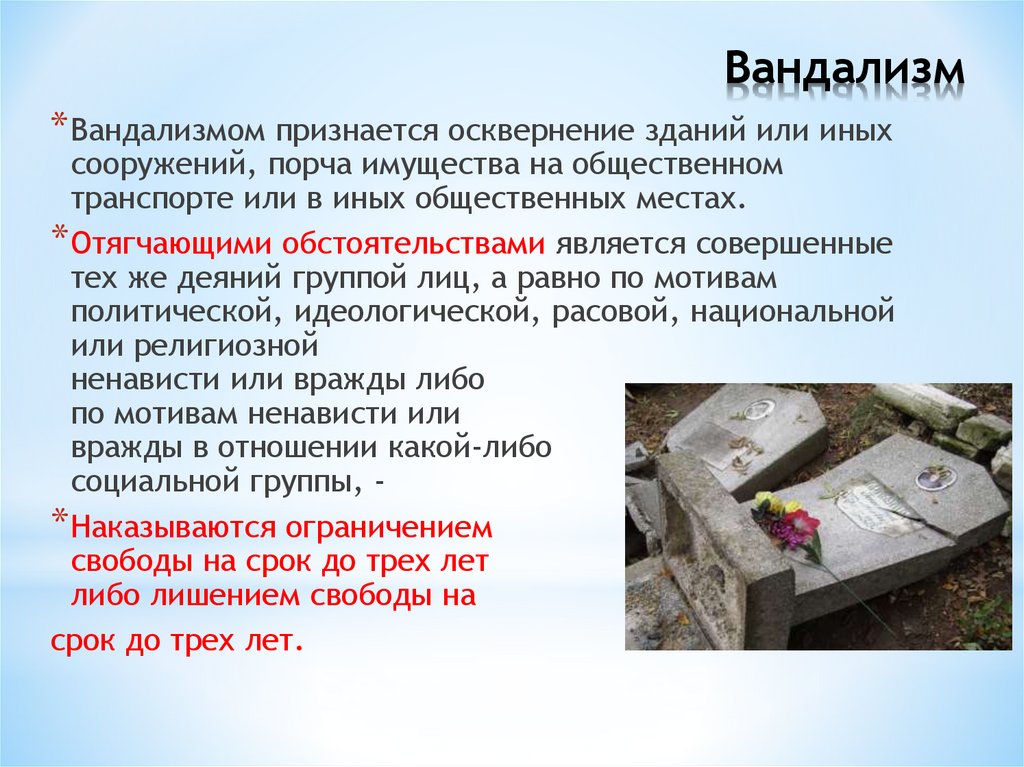 Вандализм

*Вандализмом признается осквернение зданий или иных сооружений, порча имущества на общественном транспорте или в иных общественных местах.

*Отягчающими обстоятельствами является совершенные тех же деяний группой лиц, а равно по мотивам политической, идеологической, расовой, национальной или религиозной ненависти или вражды либо по мотивам ненависти или вражды в отношении какой-либо социальной группы, -

*Наказываются ограничением свободы на срок до трех лет либо лишением свободы на срок до трех лет.